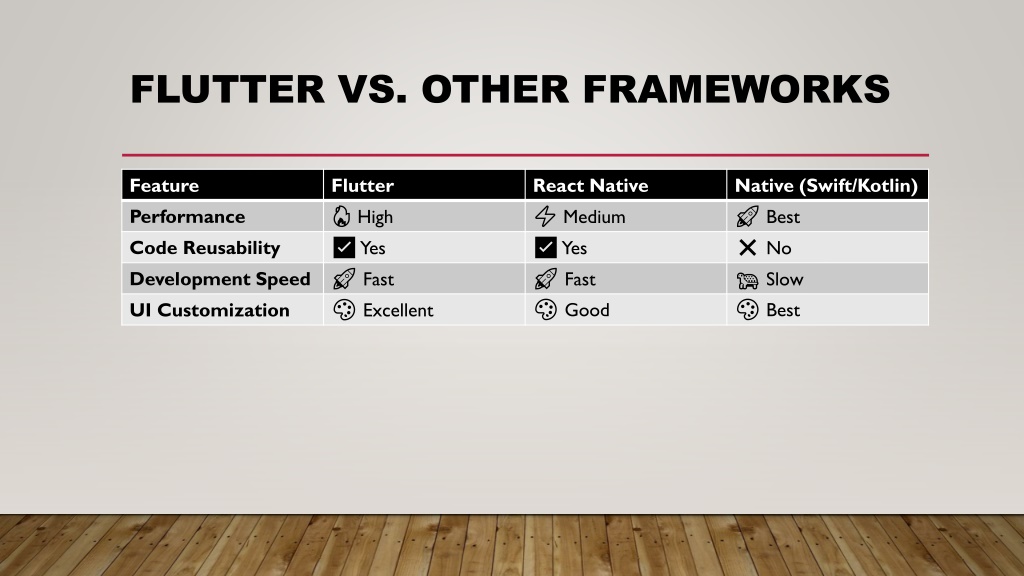 FLUTTER VS. OTHER FRAMEWORKS

| Feature | Flutter | React Native | Native (Swift/Kotlin) |
|---|---|---|---|
| Performance | 🔥 High | ⚡ Medium | 🚀 Best |
| Code Reusability | ✅ Yes | ✅ Yes | ❌ No |
| Development Speed | 🚀 Fast | 🚀 Fast | 🐢 Slow |
| UI Customization | 🎨 Excellent | 🎨 Good | 🎨 Best |